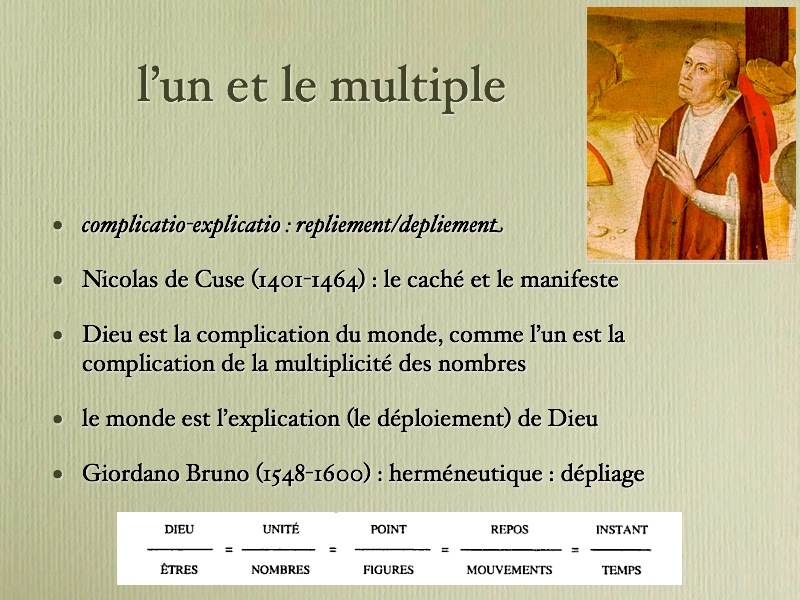 l'un et le multiple

• complicatio-explicatio : repliement/depliement

• Nicolas de Cuse (1401-1464) : le caché et le manifeste

• Dieu est la complication du monde, comme l'un est la complication de la multiplicité des nombres

• le monde est l'explication (le déploiement) de Dieu

• Giordano Bruno (1548-1600) : herméneutique : dépliage

$\frac{\text{DIEU}}{\text{ÊTRES}} = \frac{\text{UNITÉ}}{\text{NOMBRES}} = \frac{\text{POINT}}{\text{FIGURES}} = \frac{\text{REPOS}}{\text{MOUVEMENTS}} = \frac{\text{INSTANT}}{\text{TEMPS}}$